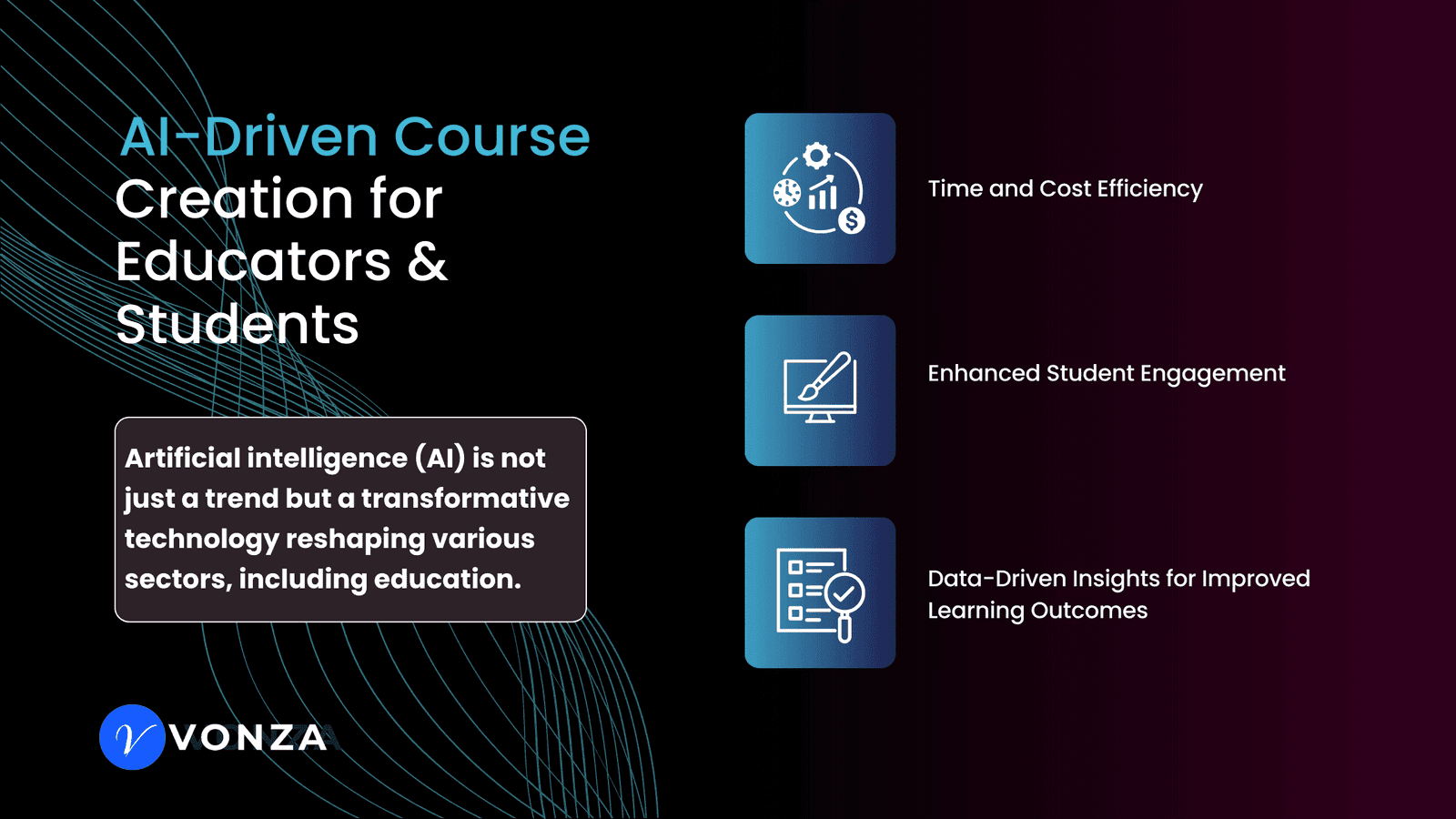 AI-Driven Course Creation for Educators & Students

Artificial intelligence (AI) is not just a trend but a transformative technology reshaping various sectors, including education.

VONZA

Time and Cost Efficiency

Enhanced Student Engagement

Data-Driven Insights for Improved Learning Outcomes